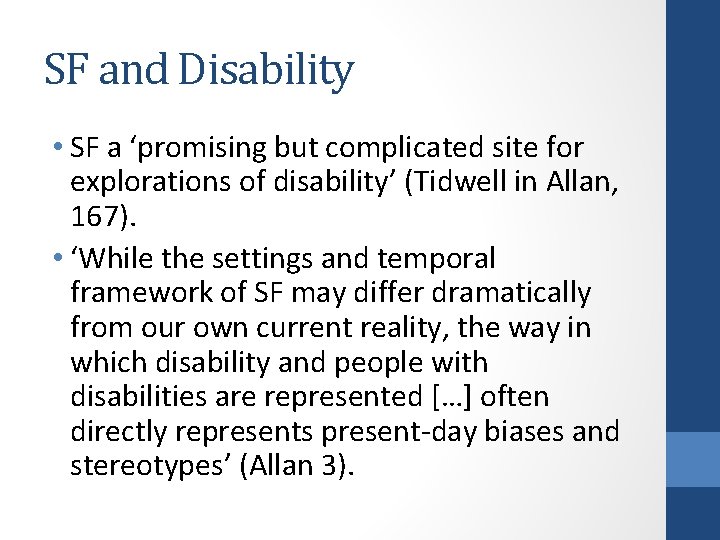 SF and Disability

• SF a ‘promising but complicated site for explorations of disability’ (Tidwell in Allan, 167).

• ‘While the settings and temporal framework of SF may differ dramatically from our own current reality, the way in which disability and people with disabilities are represented […] often directly represents present-day biases and stereotypes’ (Allan 3).